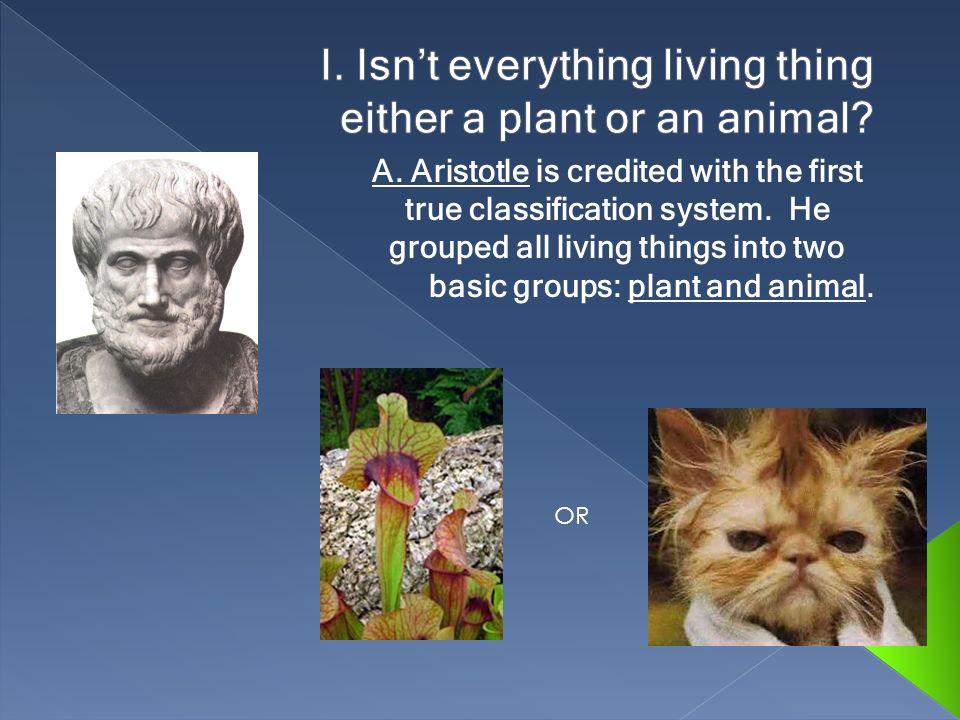 I. Isn't everything living thing either a plant or an animal?

A. Aristotle is credited with the first true classification system. He grouped all living things into two basic groups: plant and animal.

OR